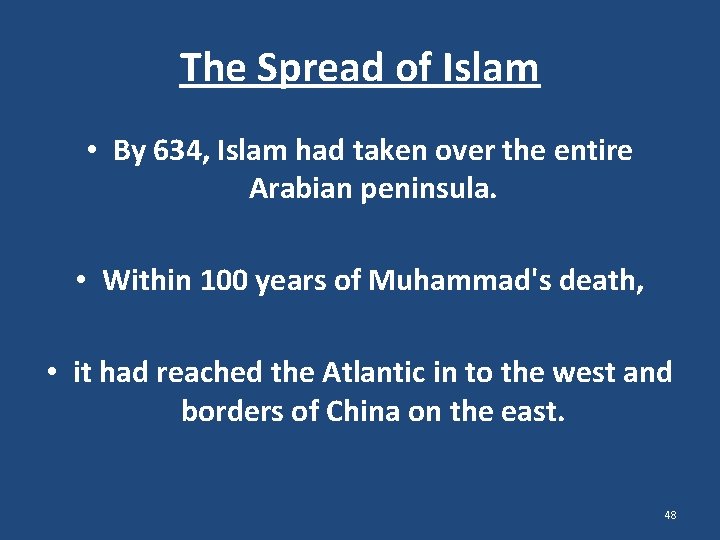 The Spread of Islam

• By 634, Islam had taken over the entire Arabian peninsula.

• Within 100 years of Muhammad's death,

• it had reached the Atlantic in to the west and borders of China on the east.

48